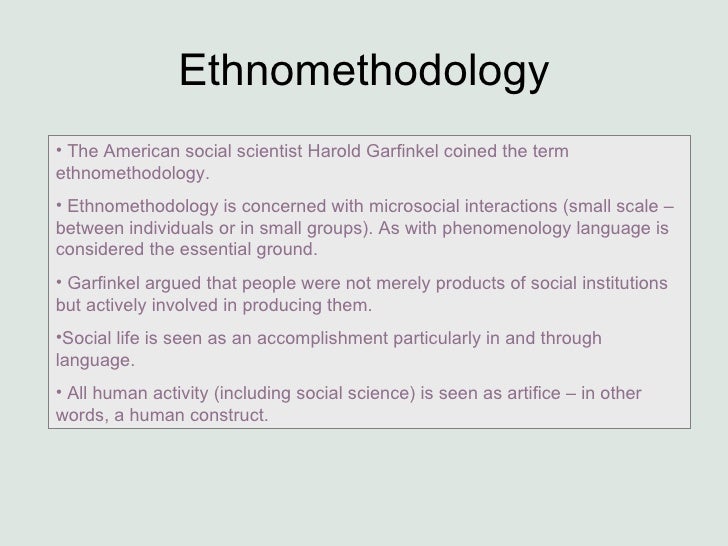 Ethnomethodology

• The American social scientist Harold Garfinkel coined the term ethnomethodology.

• Ethnomethodology is concerned with microsocial interactions (small scale – between individuals or in small groups). As with phenomenology language is considered the essential ground.

• Garfinkel argued that people were not merely products of social institutions but actively involved in producing them.

•Social life is seen as an accomplishment particularly in and through language.

• All human activity (including social science) is seen as artifice – in other words, a human construct.